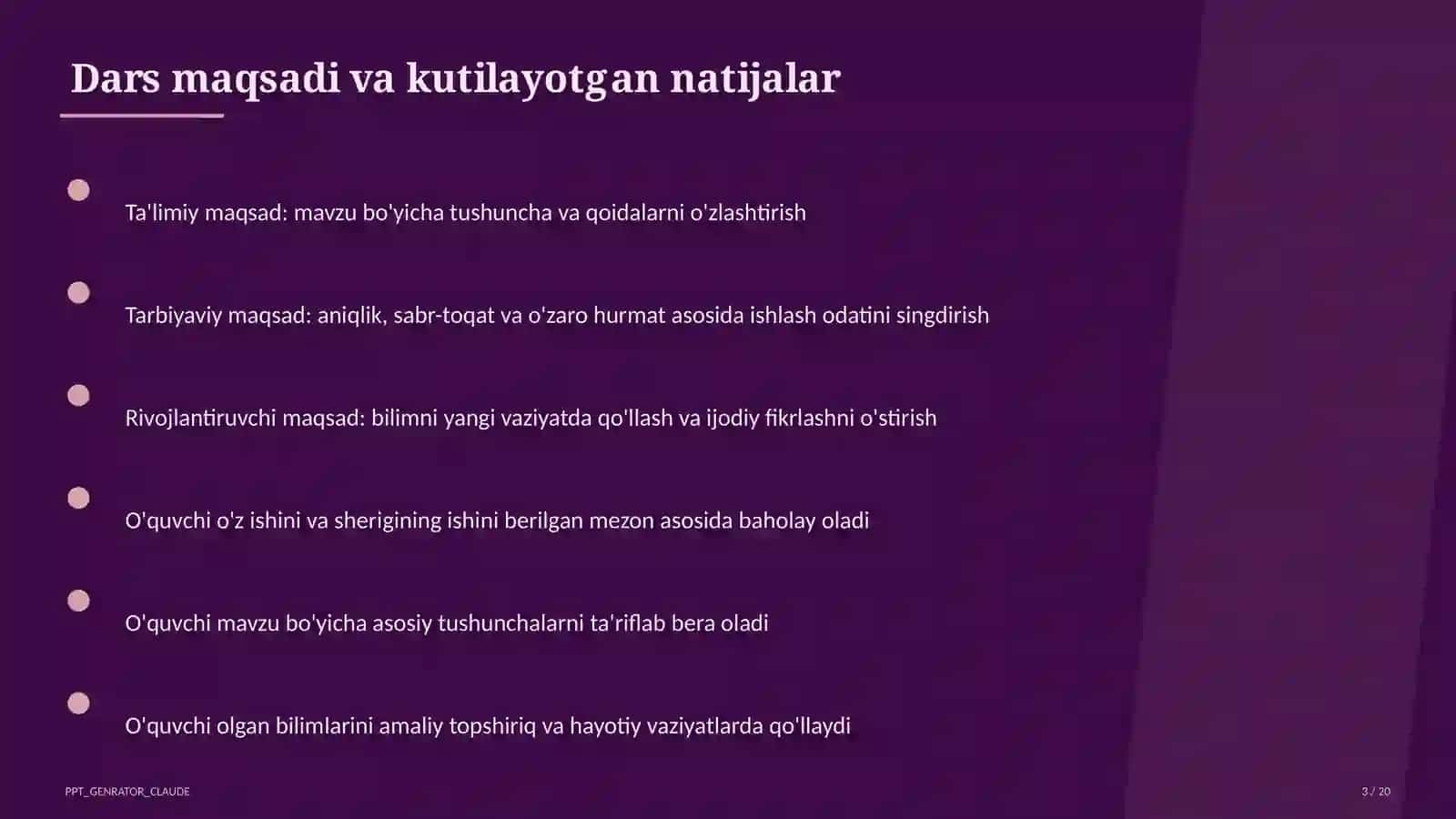 Dars maqsadi va kutilayotgan natijalar

Ta'limiy maqsad: mavzu bo'yicha tushuncha va qoidalarni o'zlashtirish

Tarbiyaviy maqsad: aniqlik, sabr-toqat va o'zaro hurmat asosida ishlash odatini singdirish

Rivojlantiruvchi maqsad: bilimni yangi vaziyatda qo'llash va ijodiy fikrlashni o'stirish

O'quvchi o'z ishini va sherigining ishini berilgan mezon asosida baholay oladi

O'quvchi mavzu bo'yicha asosiy tushunchalarni ta'riflab bera oladi

O'quvchi olgan bilimlarini amaliy topshiriq va hayotiy vaziyatlarda qo'llaydi

PPT_GENRATOR_CLAUDE

3 / 20